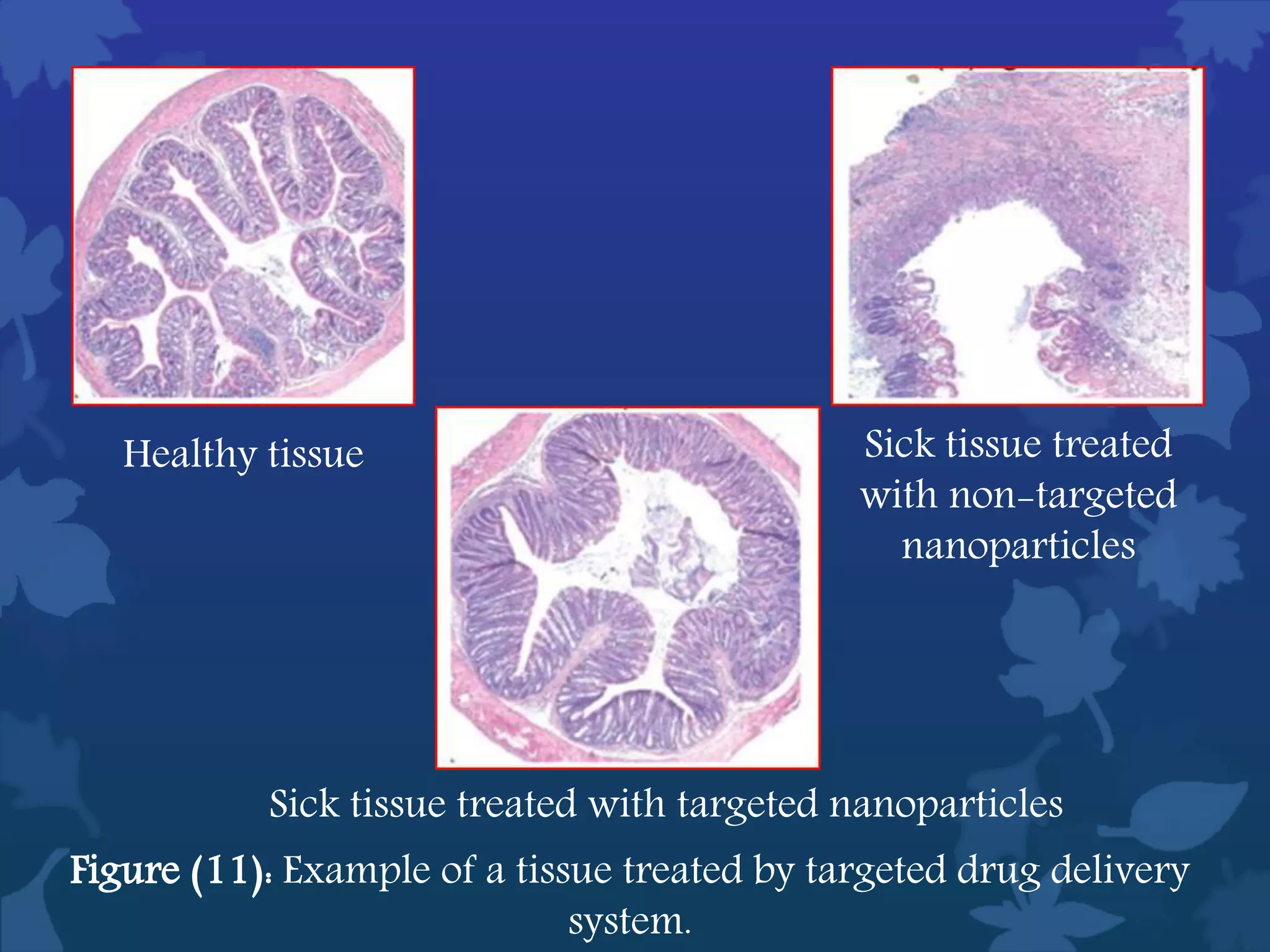 Healthy tissue

Sick tissue treated with non-targeted nanoparticles

Sick tissue treated with targeted nanoparticles

Figure (11): Example of a tissue treated by targeted drug delivery system.